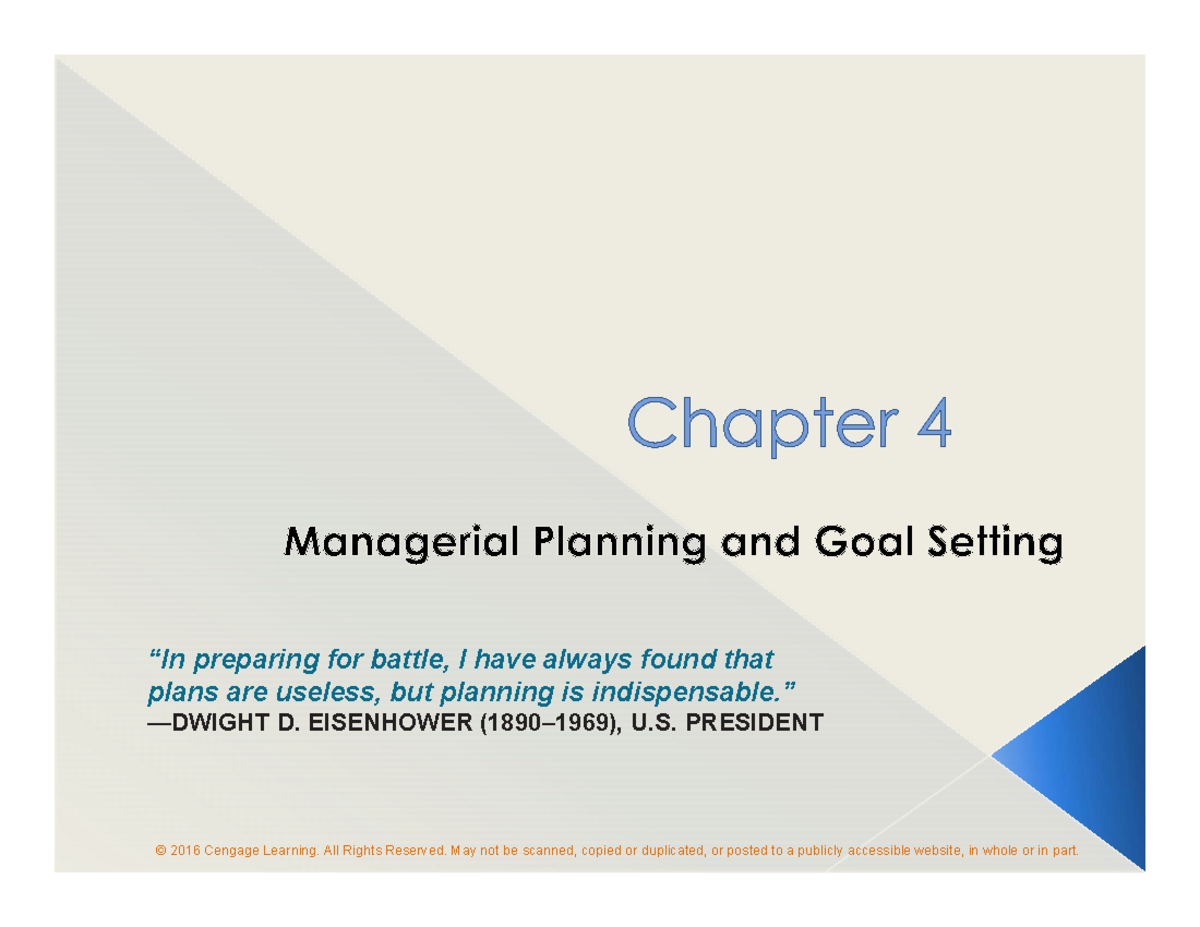 Chapter 4

Managerial Planning and Goal Setting

“In preparing for battle, I have always found that plans are useless, but planning is indispensable.”
—DWIGHT D. EISENHOWER (1890–1969), U.S. PRESIDENT

© 2016 Cengage Learning. All Rights Reserved. May not be scanned, copied or duplicated, or posted to a publicly accessible website, in whole or in part.